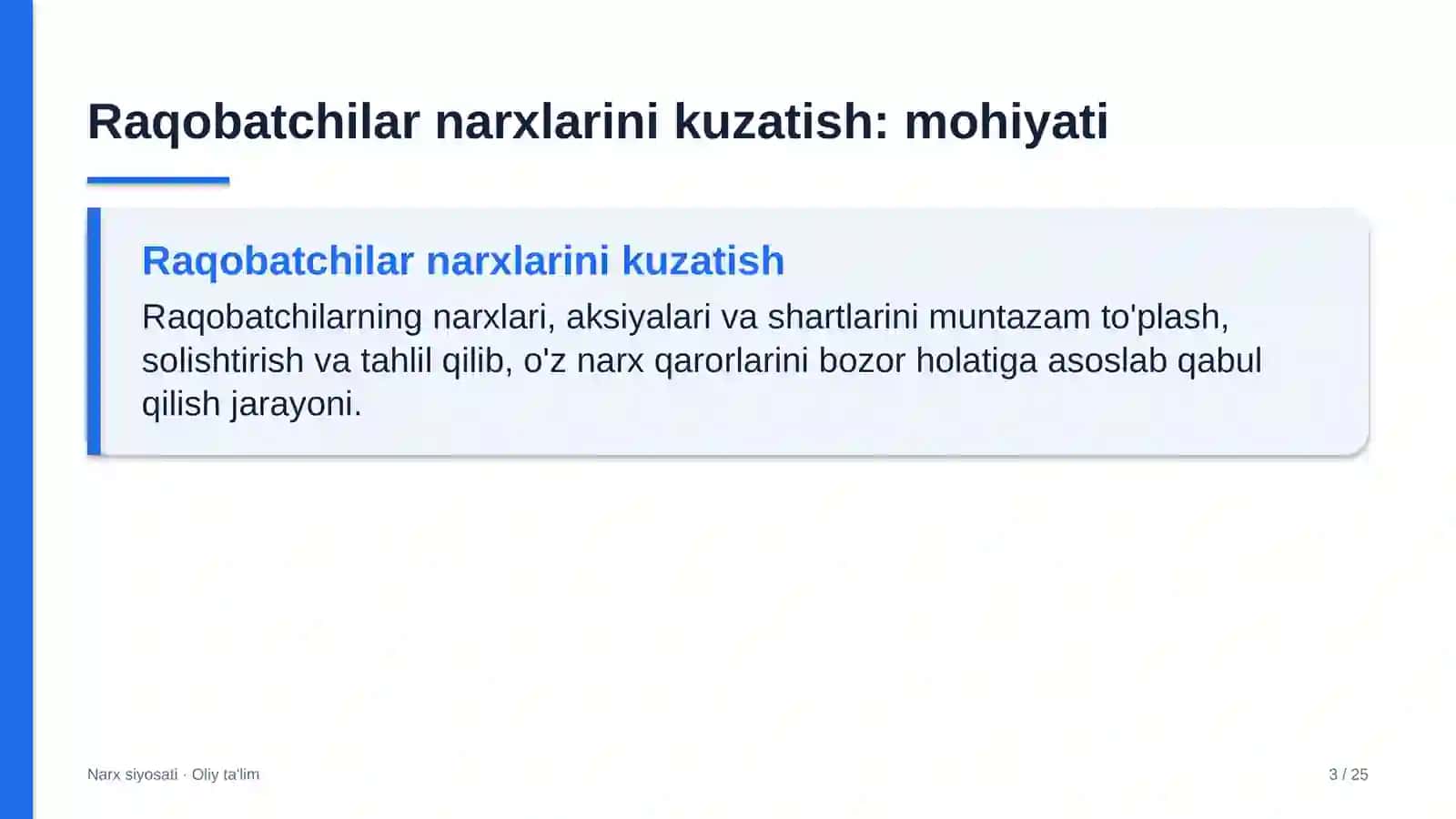 Raqobatchilar narxlarini kuzatish: mohiyati

Raqobatchilar narxlarini kuzatish

Raqobatchilarning narxlari, aksiyalari va shartlarini muntazam to'plash, solishtirish va tahlil qilib, o'z narx qarorlarini bozor holatiga asoslab qabul qilish jarayoni.

Narx siyosati · Oliy ta'lim

3 / 25